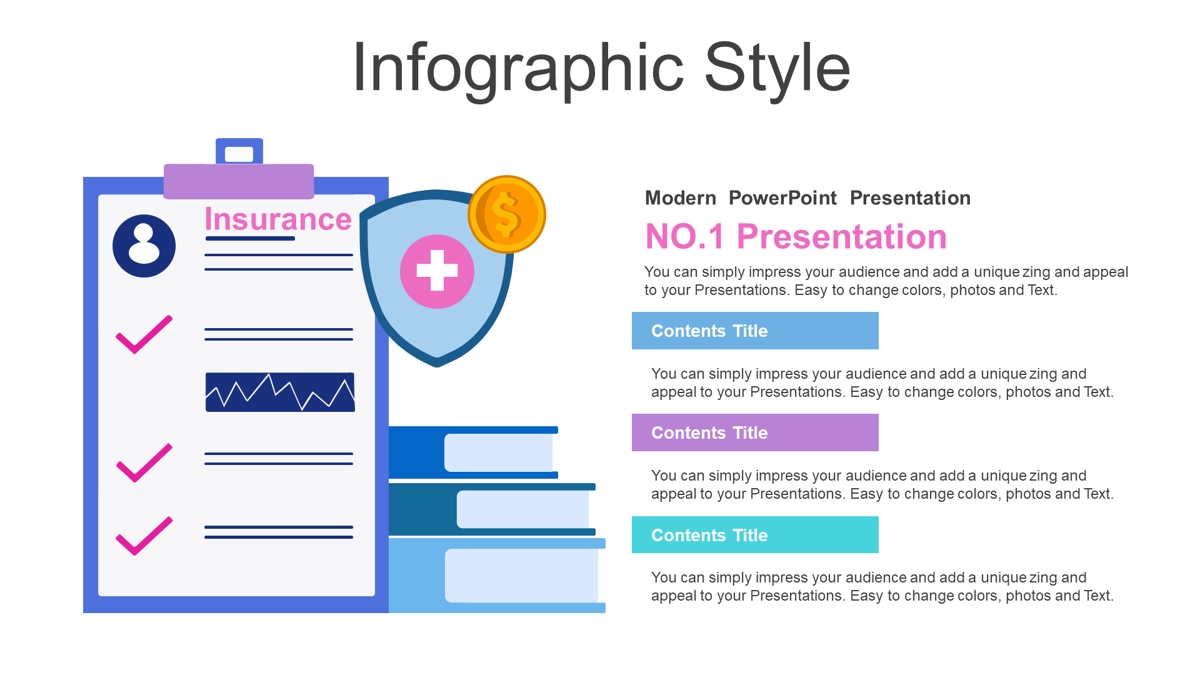 Infographic Style

Insurance

$

Modern PowerPoint Presentation

NO.1 Presentation

You can simply impress your audience and add a unique zing and appeal to your Presentations. Easy to change colors, photos and Text.

Contents Title

You can simply impress your audience and add a unique zing and appeal to your Presentations. Easy to change colors, photos and Text.

Contents Title

You can simply impress your audience and add a unique zing and appeal to your Presentations. Easy to change colors, photos and Text.

Contents Title

You can simply impress your audience and add a unique zing and appeal to your Presentations. Easy to change colors, photos and Text.